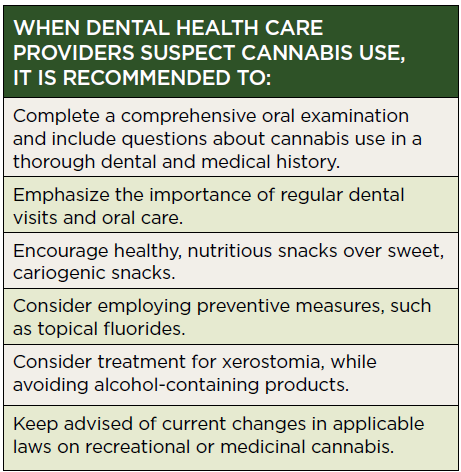 | WHEN DENTAL HEALTH CARE PROVIDERS SUSPECT CANNABIS USE, IT IS RECOMMENDED TO: |
|---|
| Complete a comprehensive oral examination and include questions about cannabis use in a thorough dental and medical history. |
| Emphasize the importance of regular dental visits and oral care. |
| Encourage healthy, nutritious snacks over sweet, cariogenic snacks. |
| Consider employing preventive measures, such as topical fluorides. |
| Consider treatment for xerostomia, while avoiding alcohol-containing products. |
| Keep advised of current changes in applicable laws on recreational or medicinal cannabis. |